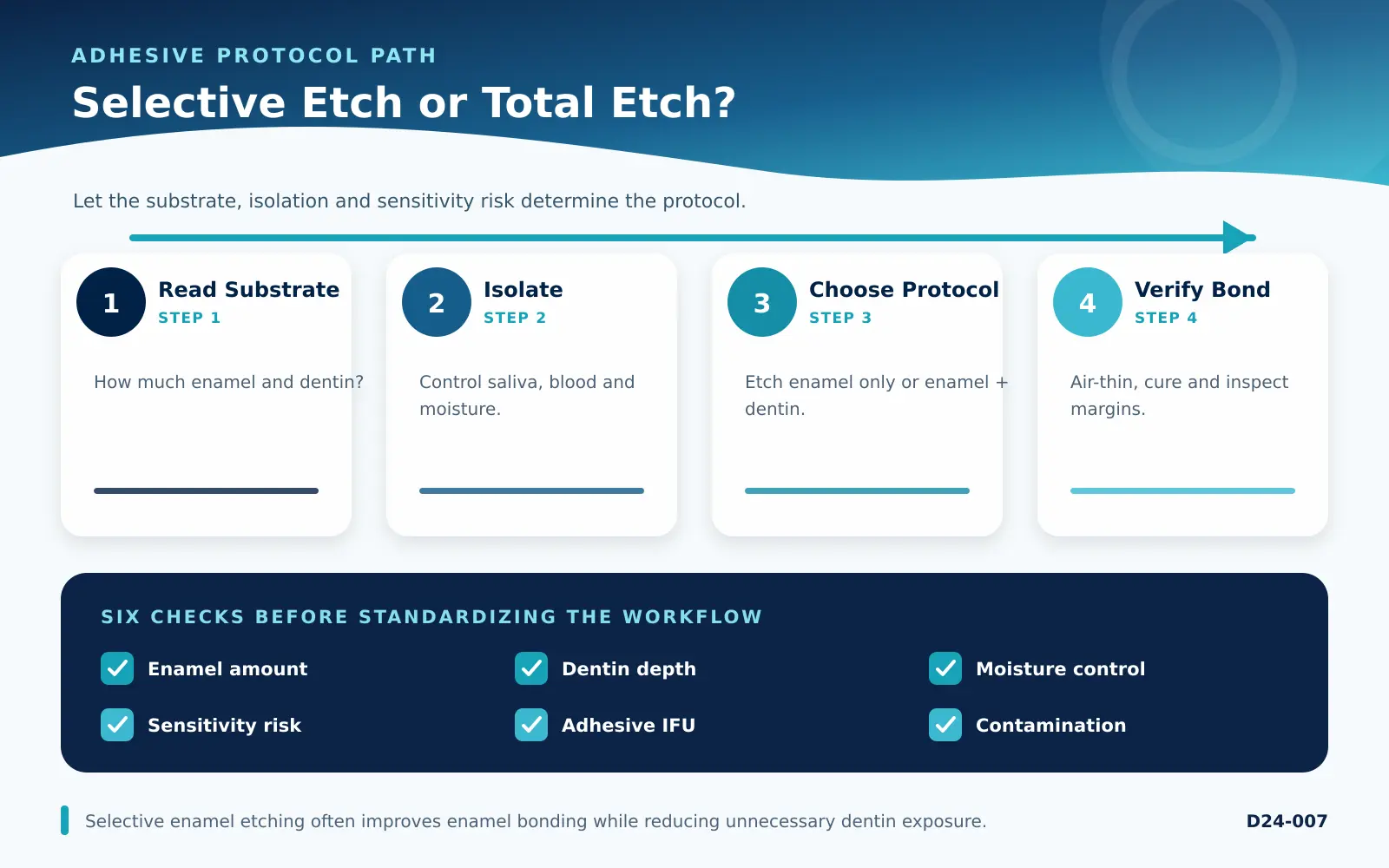 ADHESIVE PROTOCOL PATH

Selective Etch or Total Etch?

Let the substrate, isolation and sensitivity risk determine the protocol.

1 Read Substrate
STEP 1
How much enamel and dentin?

2 Isolate
STEP 2
Control saliva, blood and moisture.

3 Choose Protocol
STEP 3
Etch enamel only or enamel + dentin.

4 Verify Bond
STEP 4
Air-thin, cure and inspect margins.

SIX CHECKS BEFORE STANDARDIZING THE WORKFLOW

Enamel amount
Dentin depth
Moisture control
Sensitivity risk
Adhesive IFU
Contamination

Selective enamel etching often improves enamel bonding while reducing unnecessary dentin exposure.

D24-007